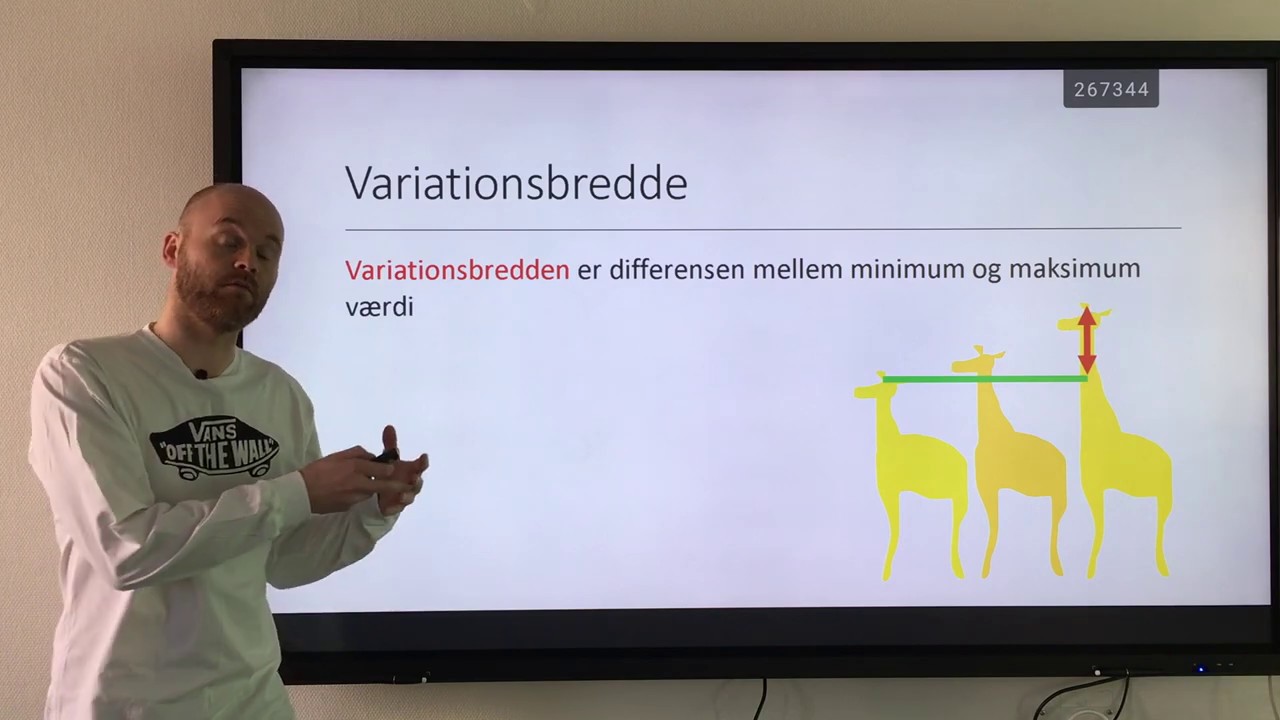 267344

Variationsbredde

Variationsbredden er differensen mellem minimum og maksimum værdi

VANS "OFF THE WALL"